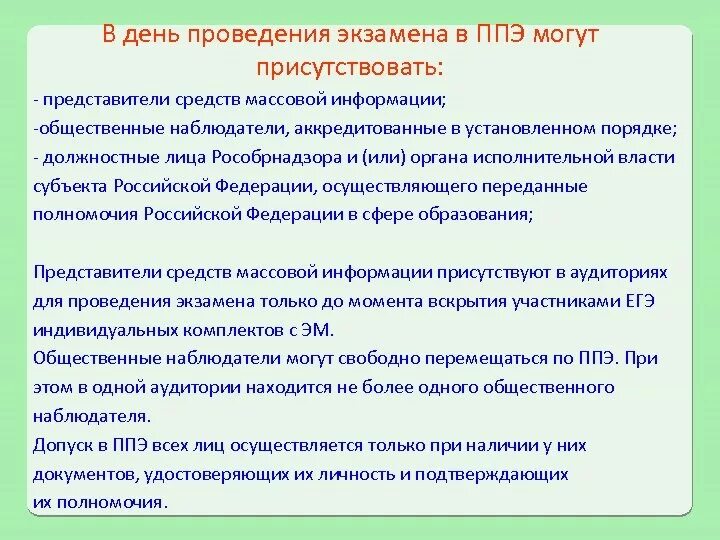 В день проведения экзамена в ППЭ могут присутствовать:

- представители средств массовой информации;
-общественные наблюдатели, аккредитованные в установленном порядке;
- должностные лица Рособрнадзора и (или) органа исполнительной власти субъекта Российской Федерации, осуществляющего переданные полномочия Российской Федерации в сфере образования;

Представители средств массовой информации присутствуют в аудиториях для проведения экзамена только до момента вскрытия участниками ЕГЭ индивидуальных комплектов с ЭМ.
Общественные наблюдатели могут свободно перемещаться по ППЭ. При этом в одной аудитории находится не более одного общественного наблюдателя.
Допуск в ППЭ всех лиц осуществляется только при наличии у них документов, удостоверяющих их личность и подтверждающих их полномочия.